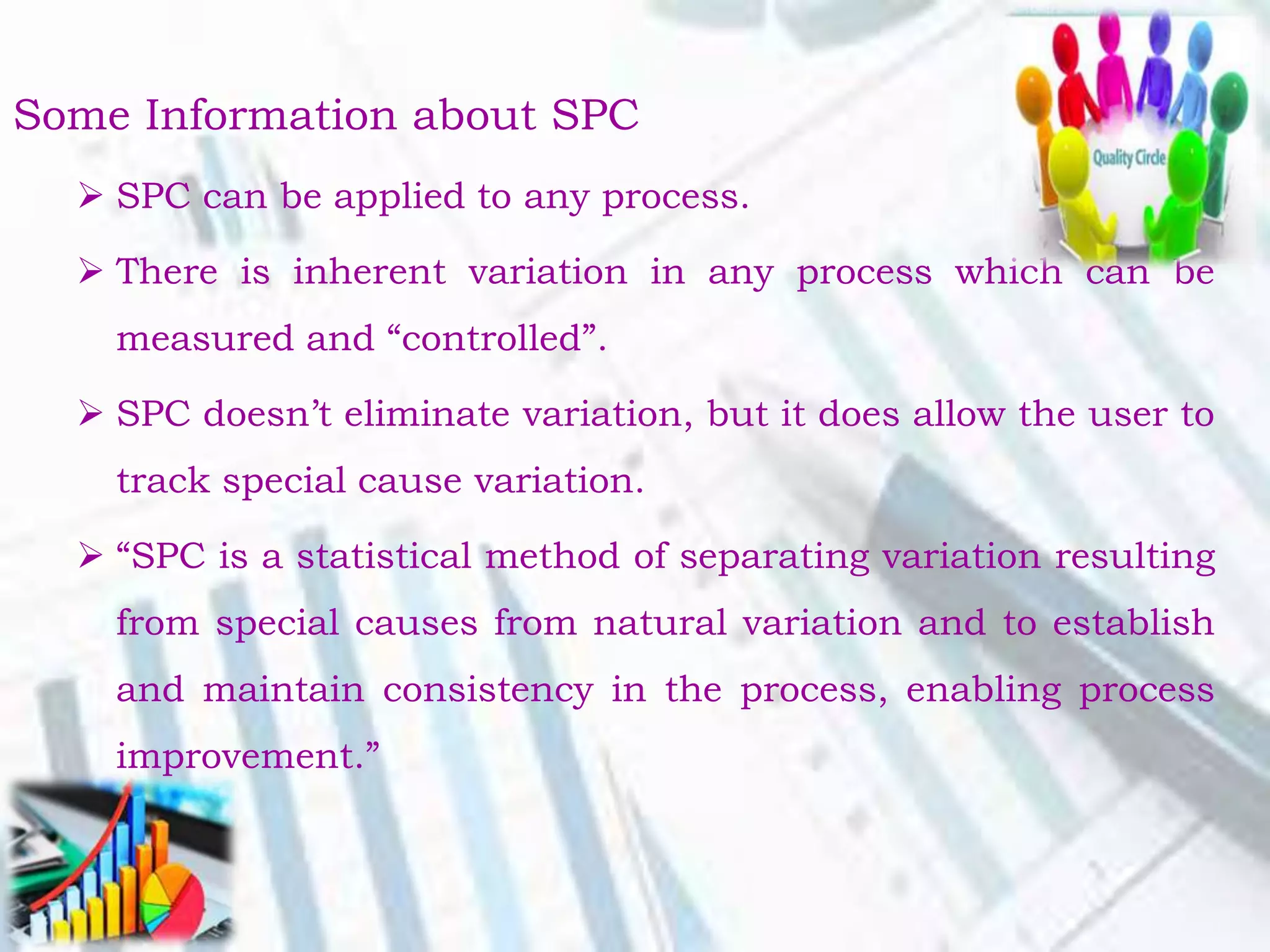 Some Information about SPC

Quality Circle

➢ SPC can be applied to any process.

➢ There is inherent variation in any process which can be measured and “controlled”.

➢ SPC doesn’t eliminate variation, but it does allow the user to track special cause variation.

➢ “SPC is a statistical method of separating variation resulting from special causes from natural variation and to establish and maintain consistency in the process, enabling process improvement.”